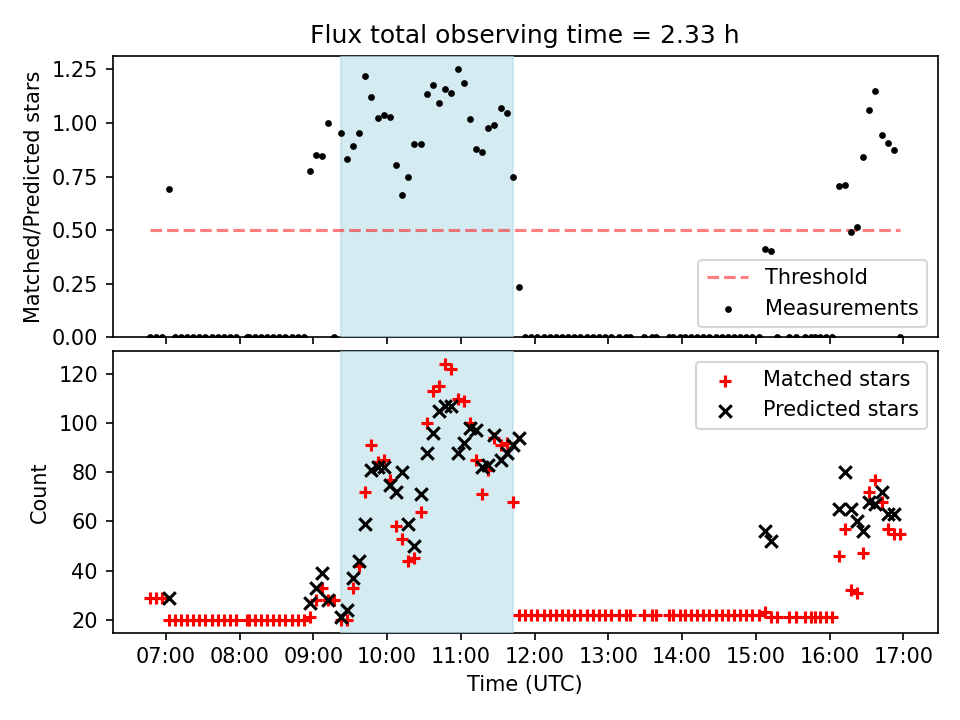 Flux total observing time = 2.33 h

Matched/Predicted stars

1.25
1.00
0.75
0.50
0.25
0.00

Threshold
Measurements

Count

120
100
80
60
40
20

Matched stars
Predicted stars

07:00 08:00 09:00 10:00 11:00 12:00 13:00 14:00 15:00 16:00 17:00

Time (UTC)